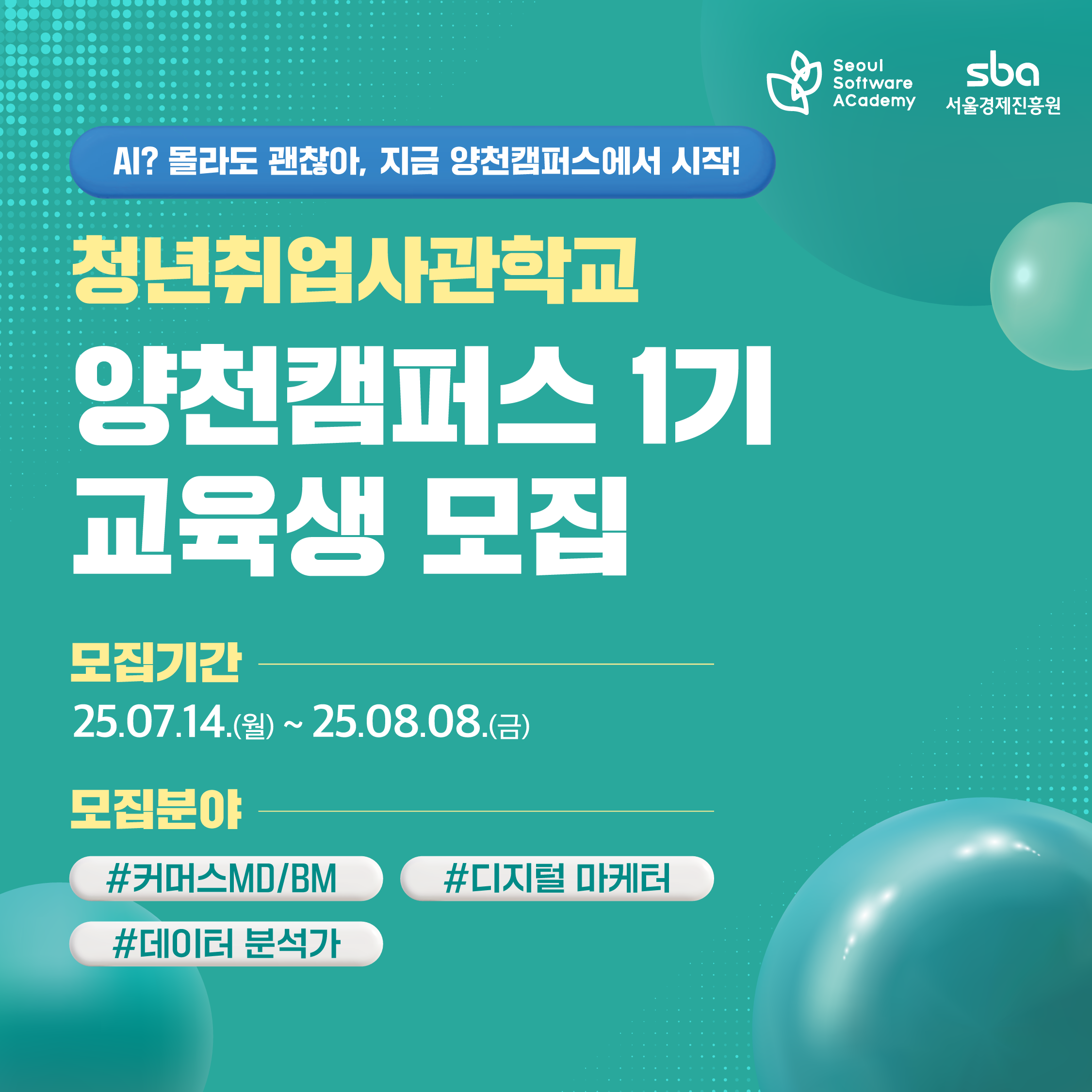 Seoul Software ACademy

sba
서울경제진흥원

AI? 몰라도 괜찮아, 지금 양천캠퍼스에서 시작!

청년취업사관학교

양천캠퍼스 1기
교육생 모집

모집기간

25.07.14.(월) ~ 25.08.08.(금)

모집분야

#커머스MD/BM

#디지털 마케터

#데이터 분석가